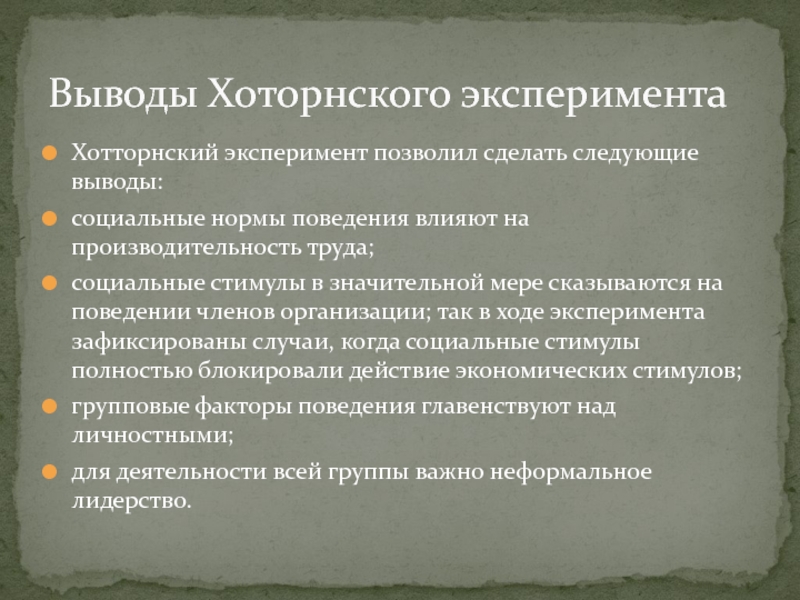 Выводы Хоторнского эксперимента

Хотторнский эксперимент позволил сделать следующие выводы:

социальные нормы поведения влияют на производительность труда;

социальные стимулы в значительной мере сказываются на поведении членов организации; так в ходе эксперимента зафиксированы случаи, когда социальные стимулы полностью блокировали действие экономических стимулов;

групповые факторы поведения главенствуют над личностными;

для деятельности всей группы важно неформальное лидерство.